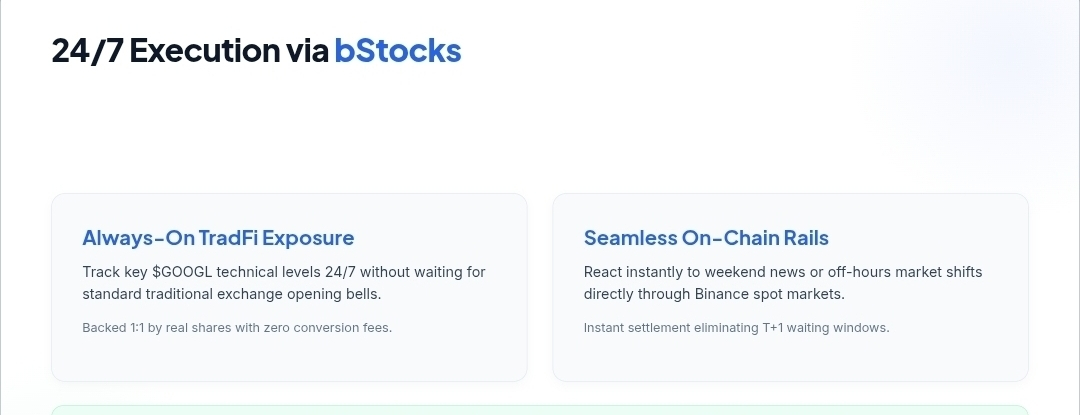 24/7 Execution via bStocks

Always-On TradFi Exposure

Track key \$GOOGL technical levels 24/7 without waiting for standard traditional exchange opening bells.

Backed 1:1 by real shares with zero conversion fees.

Seamless On-Chain Rails

React instantly to weekend news or off-hours market shifts directly through Binance spot markets.

Instant settlement eliminating T+1 waiting windows.